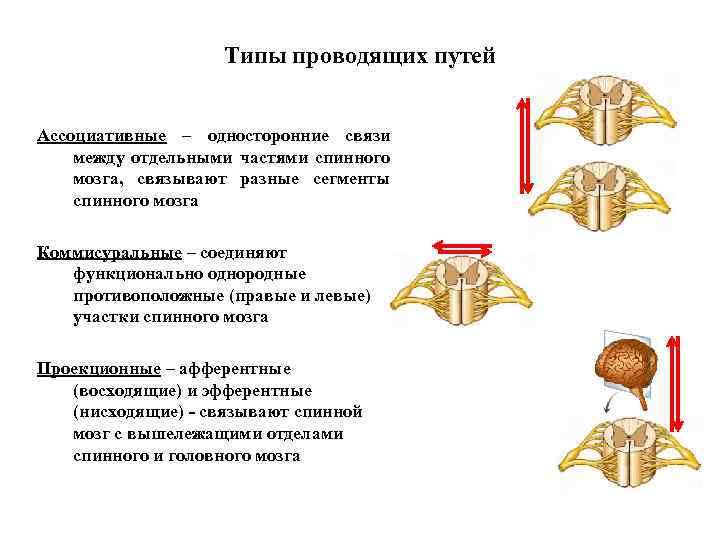 Типы проводящих путей

Ассоциативные – односторонние связи между отдельными частями спинного мозга, связывают разные сегменты спинного мозга

Коммисуральные – соединяют функционально однородные противоположные (правые и левые) участки спинного мозга

Проекционные – афферентные (восходящие) и эфферентные (нисходящие) - связывают спинной мозг с вышележащими отделами спинного и головного мозга